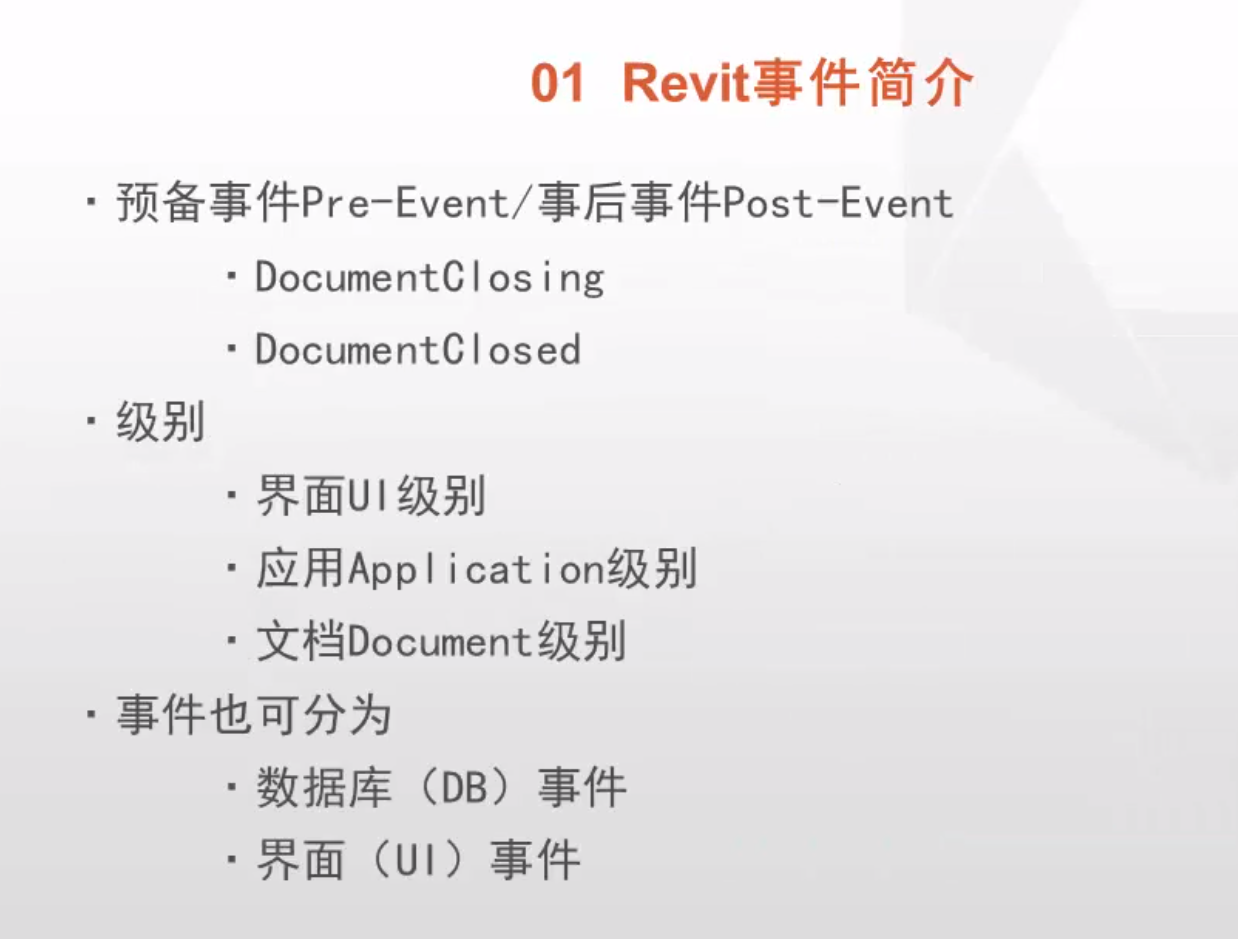 01 Revit事件简介

· 预备事件Pre-Event/事后事件Post-Event

· DocumentClosing

· DocumentClosed

· 级别

· 界面UI级别

· 应用Application级别

· 文档Document级别

· 事件也可分为

· 数据库（DB）事件

· 界面（UI）事件